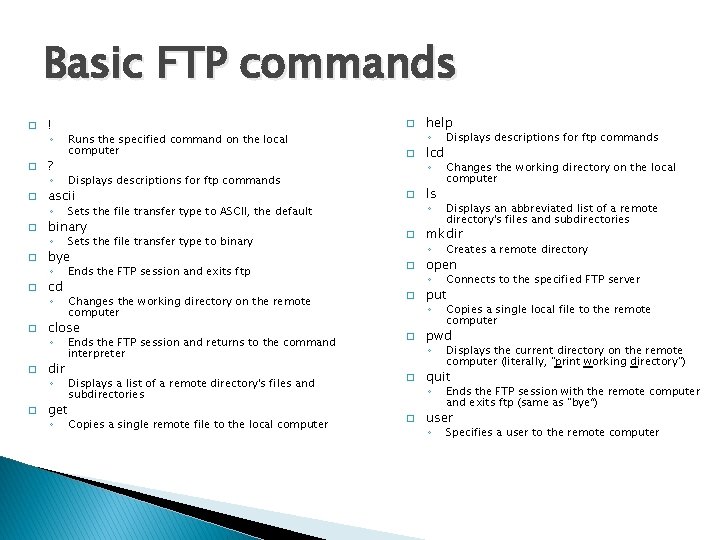 Basic FTP commands

!
Runs the specified command on the local computer
?
Displays descriptions for ftp commands
ascii
Sets the file transfer type to ASCII, the default
binary
Sets the file transfer type to binary
bye
Ends the FTP session and exits ftp
cd
Changes the working directory on the remote computer
close
Ends the FTP session and returns to the command interpreter
dir
Displays a list of a remote directory's files and subdirectories
get
Copies a single remote file to the local computer

help
Displays descriptions for ftp commands
lcd
Changes the working directory on the local computer
ls
Displays an abbreviated list of a remote directory's files and subdirectories
mkdir
Creates a remote directory
open
Connects to the specified FTP server
put
Copies a single local file to the remote computer
pwd
Displays the current directory on the remote computer (literally, "print working directory")
quit
Ends the FTP session with the remote computer and exits ftp (same as "bye")
user
Specifies a user to the remote computer